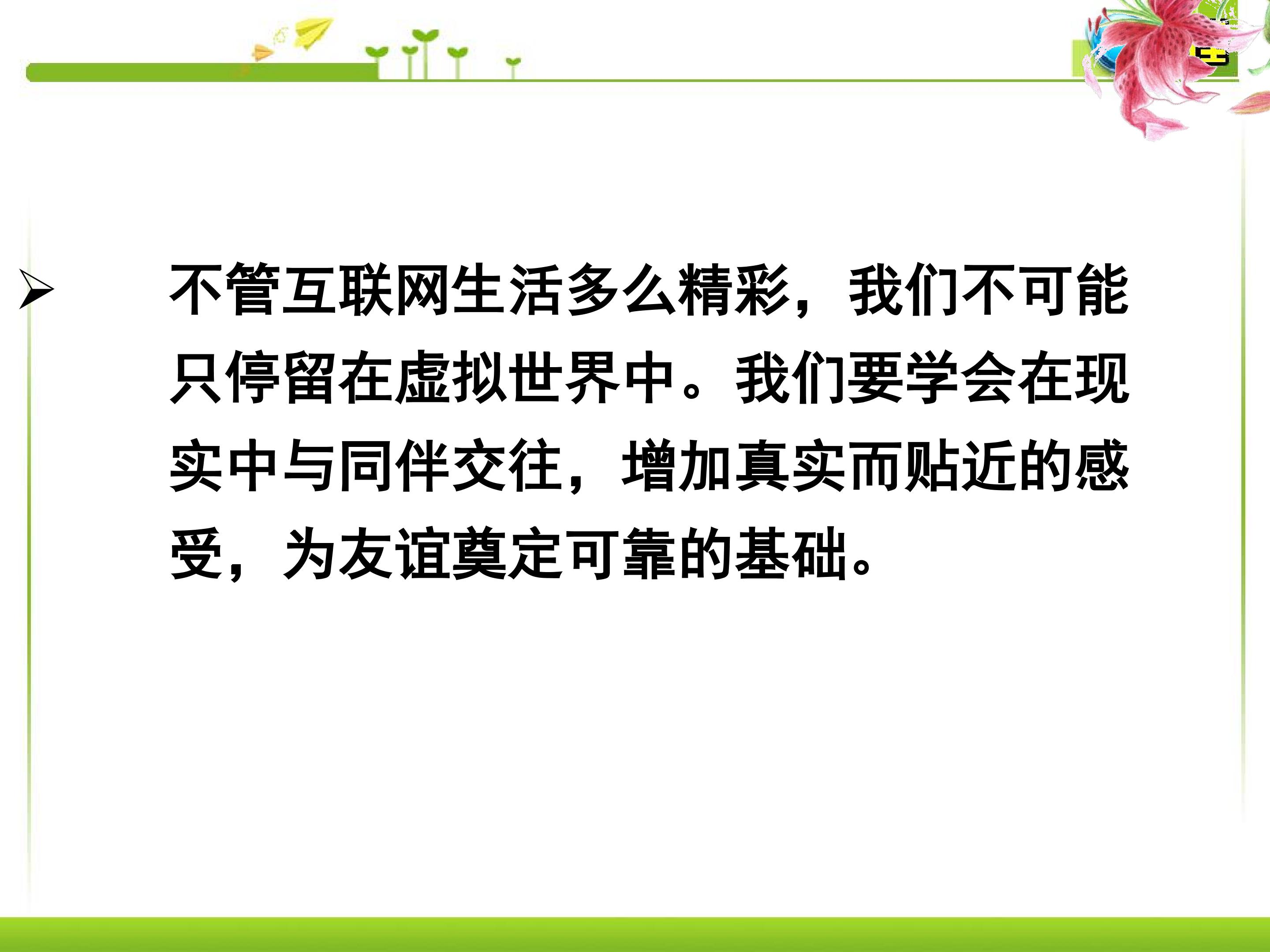 ➢ 不管互联网生活多么精彩，我们不可能只停留在虚拟世界中。我们要学会在现实中与同伴交往，增加真实而贴近的感受，为友谊奠定可靠的基础。